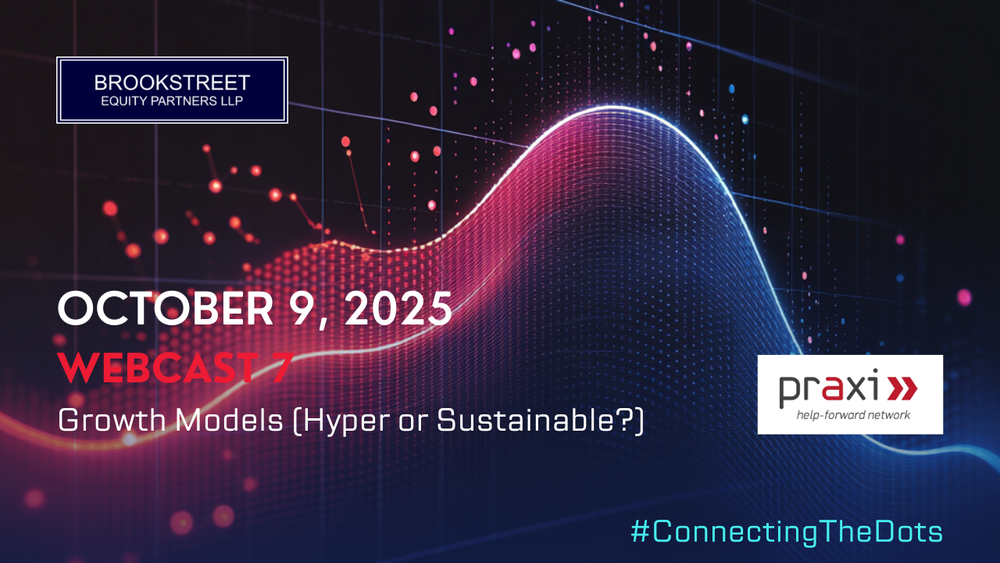 BROOKSTREET
EQUITY PARTNERS LLP

OCTOBER 9, 2025
WEBCAST 7
Growth Models (Hyper or Sustainable?)

praxi
help-forward network

#ConnectingTheDots